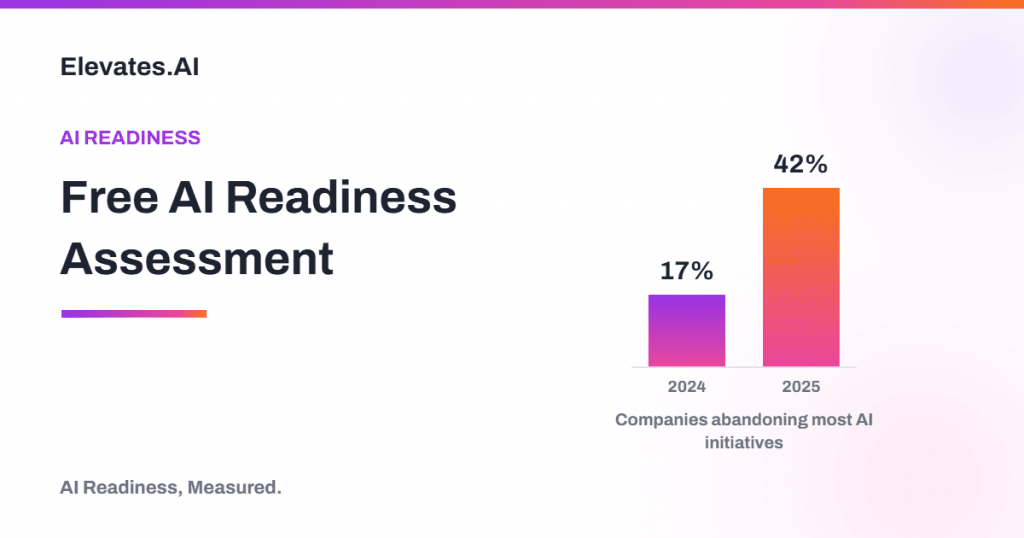 Elevates.AI

AI READINESS

Free AI Readiness Assessment

17%

42%

2024

2025

Companies abandoning most AI initiatives

AI Readiness, Measured.